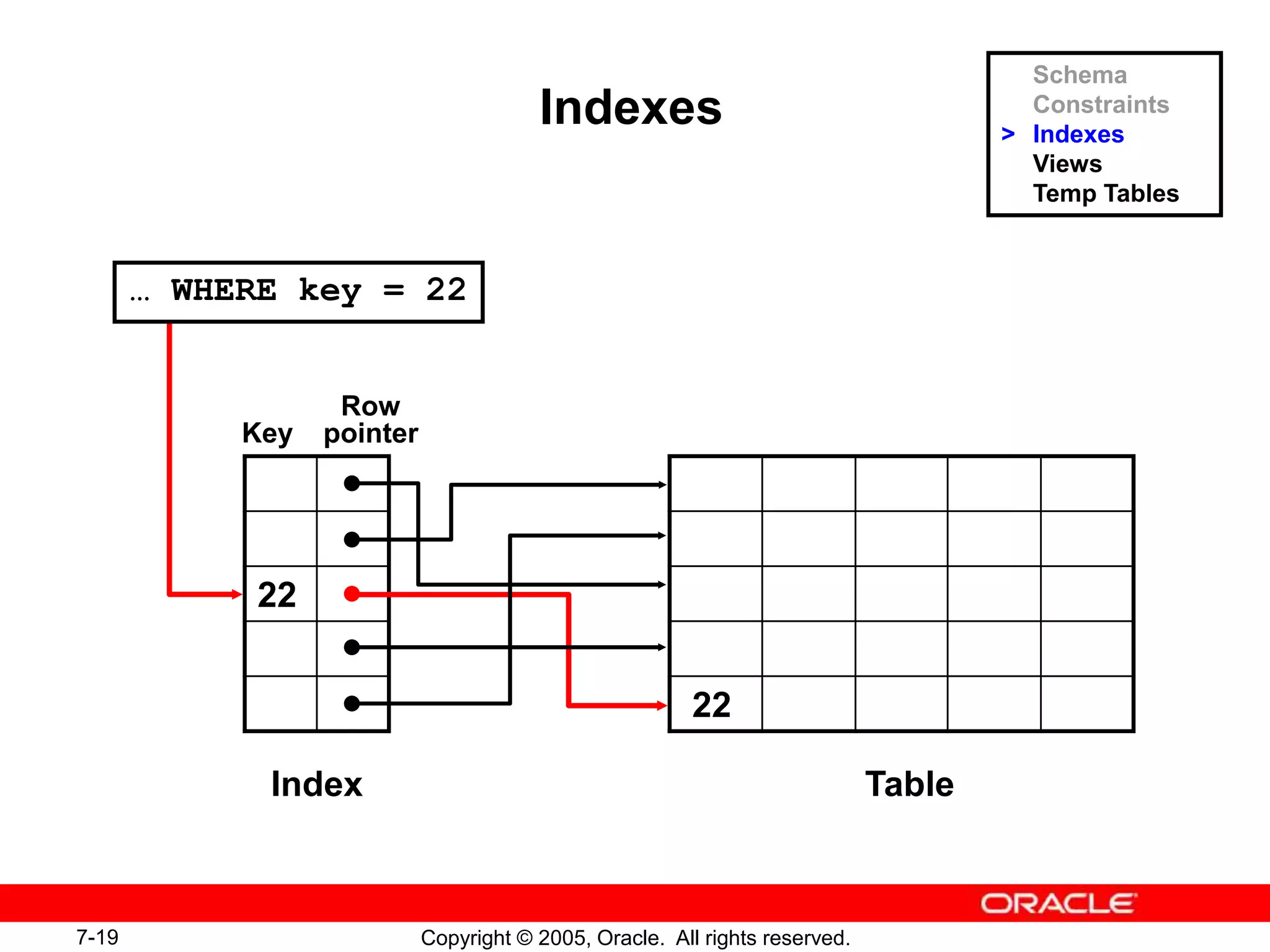 Indexes

Schema
Constraints
> Indexes
Views
Temp Tables

… WHERE key = 22

Key

Row pointer

22

22

Index

Table

ORACLE

7-19

Copyright © 2005, Oracle. All rights reserved.